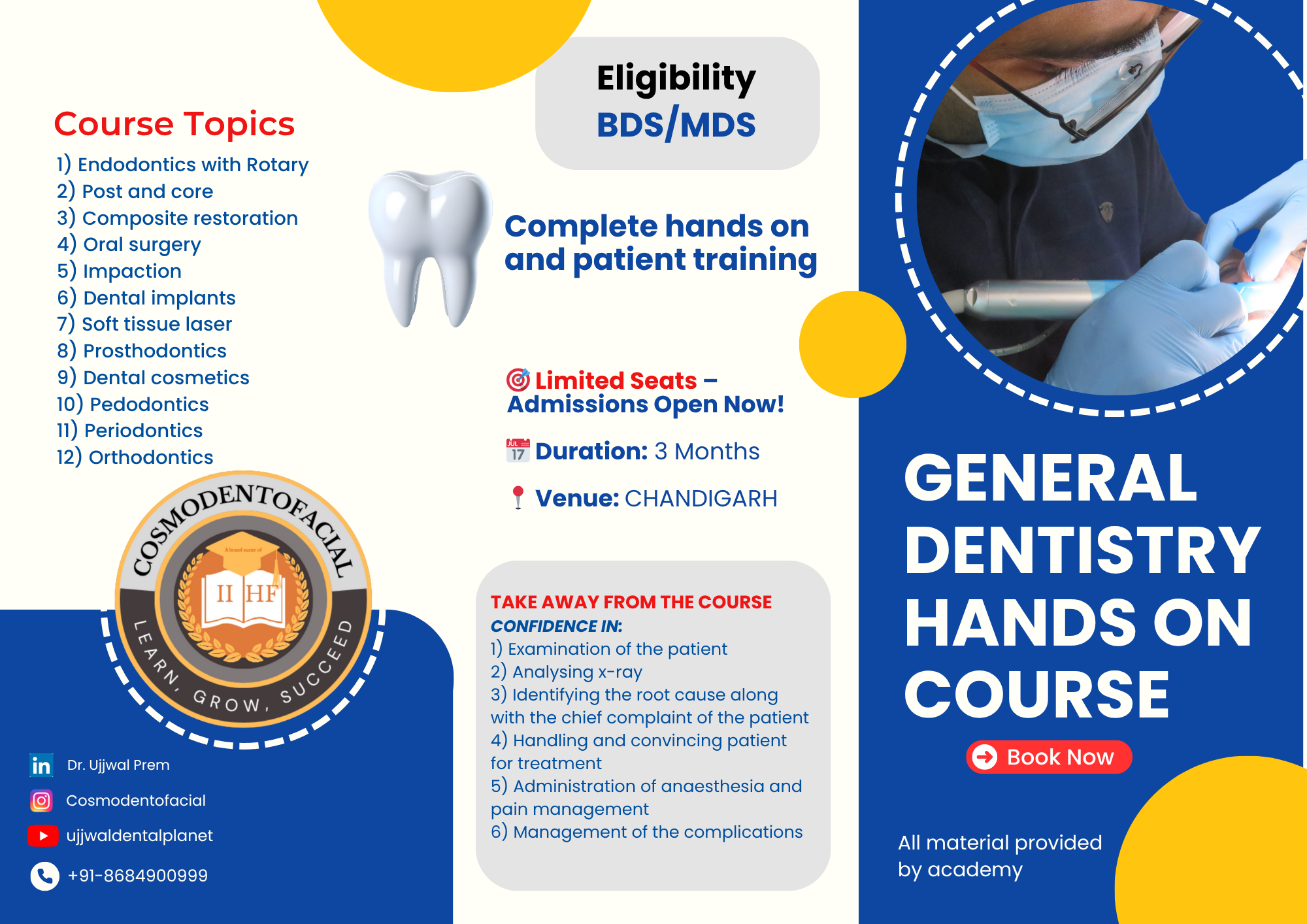 Course Topics
1) Endodontics with Rotary
2) Post and core
3) Composite restoration
4) Oral surgery
5) Impaction
6) Dental implants
7) Soft tissue laser
8) Prosthodontics
9) Dental cosmetics
10) Pedodontics
11) Periodontics
12) Orthodontics

COSMODENTOFACIAL
A brand name of
II HF
LEARN, GROW, SUCCEED

Dr. Ujjwal Prem
Cosmodentofacial
ujjwaldentalplanet
+91-8684900999

Eligibility
BDS/MDS

Complete hands on and patient training

Limited Seats – Admissions Open Now!

JUL 17 Duration: 3 Months

Venue: CHANDIGARH

TAKE AWAY FROM THE COURSE
CONFIDENCE IN:
1) Examination of the patient
2) Analysing x-ray
3) Identifying the root cause along with the chief complaint of the patient
4) Handling and convincing patient for treatment
5) Administration of anaesthesia and pain management
6) Management of the complications

GENERAL DENTISTRY HANDS ON COURSE

Book Now

All material provided by academy